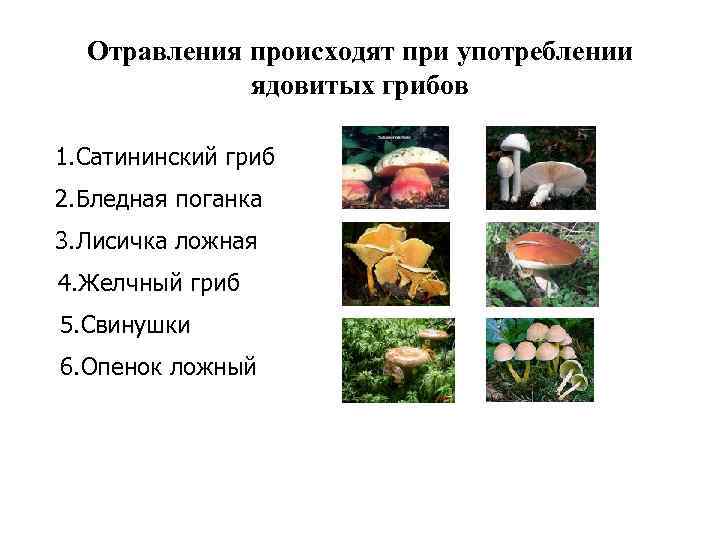 Отравления происходят при употреблении ядовитых грибов

1.Сатининский гриб

2.Бледная поганка

3.Лисичка ложная

4.Желчный гриб

5.Свинушки

6.Опенок ложный